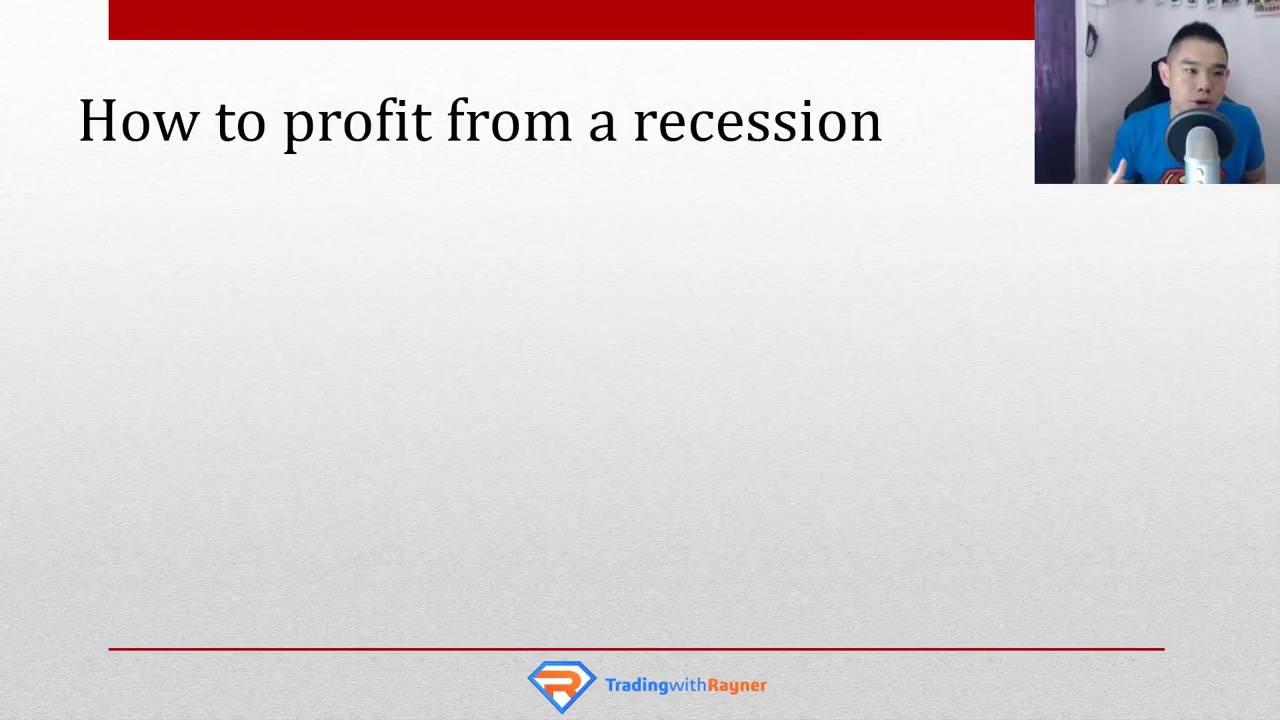 How to profit from a recession

TradingwithRayner